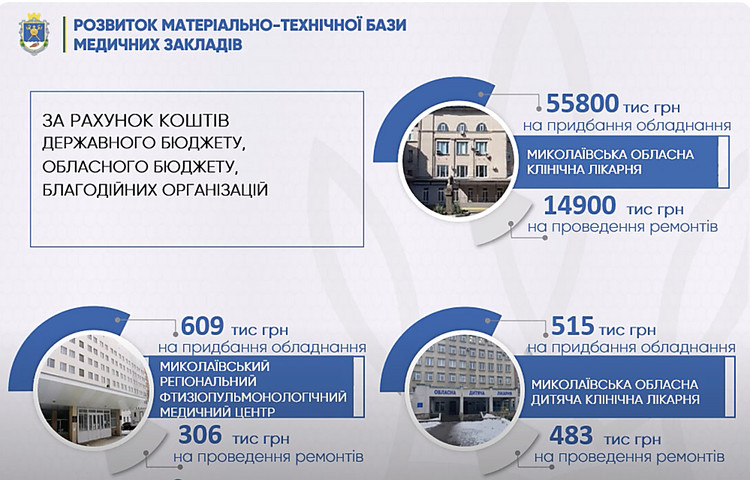 РОЗВИТОК МАТЕРІАЛЬНО-ТЕХНІЧНОЇ БАЗИ МЕДИЧНИХ ЗАКЛАДІВ

ЗА РАХУНОК КОШТІВ ДЕРЖАВНОГО БЮДЖЕТУ, ОБЛАСНОГО БЮДЖЕТУ, БЛАГОДІЙНИХ ОРГАНІЗАЦІЙ

55800 тис грн
на придбання обладнання

МИКОЛАЇВСЬКА ОБЛАСНА КЛІНІЧНА ЛІКАРНЯ

14900 тис грн
на проведення ремонтів

609 тис грн
на придбання обладнання

МИКОЛАЇВСЬКИЙ РЕГІОНАЛЬНИЙ ФТИЗІОПУЛЬМОНОЛОГІЧНИЙ МЕДИЧНИЙ ЦЕНТР

306 тис грн
на проведення ремонтів

515 тис грн
на придбання обладнання

ОБЛАСНА ДИТЯЧА ЛІКАРНЯ

МИКОЛАЇВСЬКА ОБЛАСНА ДИТЯЧА КЛІНІЧНА ЛІКАРНЯ

483 тис грн
на проведення ремонтів